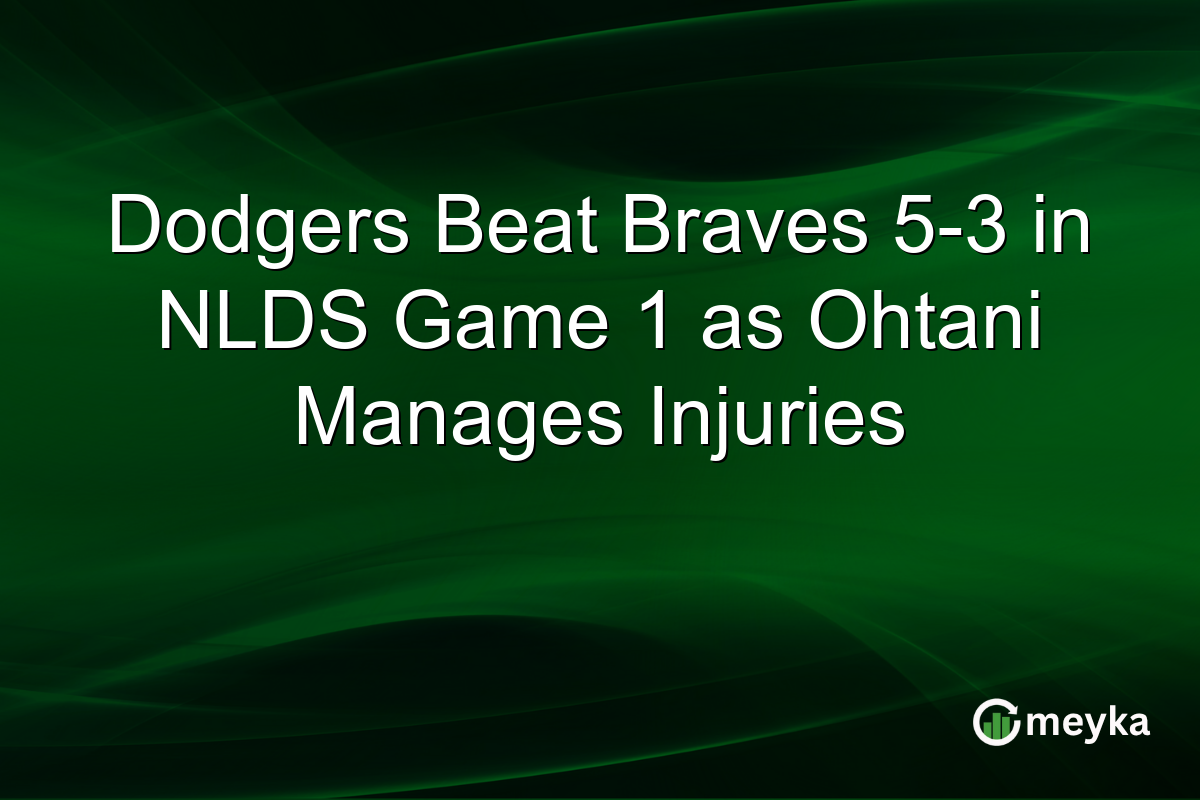 Dodgers Beat Braves 5-3 in NLDS Game 1 as Ohtani Manages Injuries

meyka